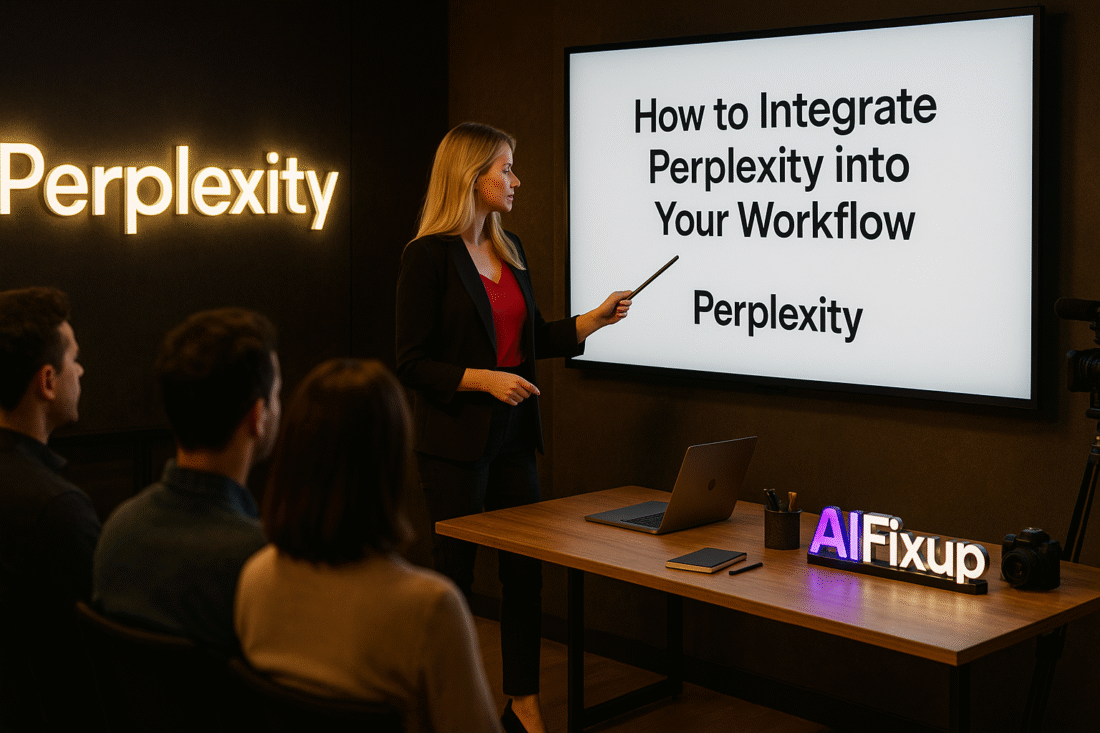 Perplexity

How to Integrate Perplexity into Your Workflow

Perplexity

AIFixup